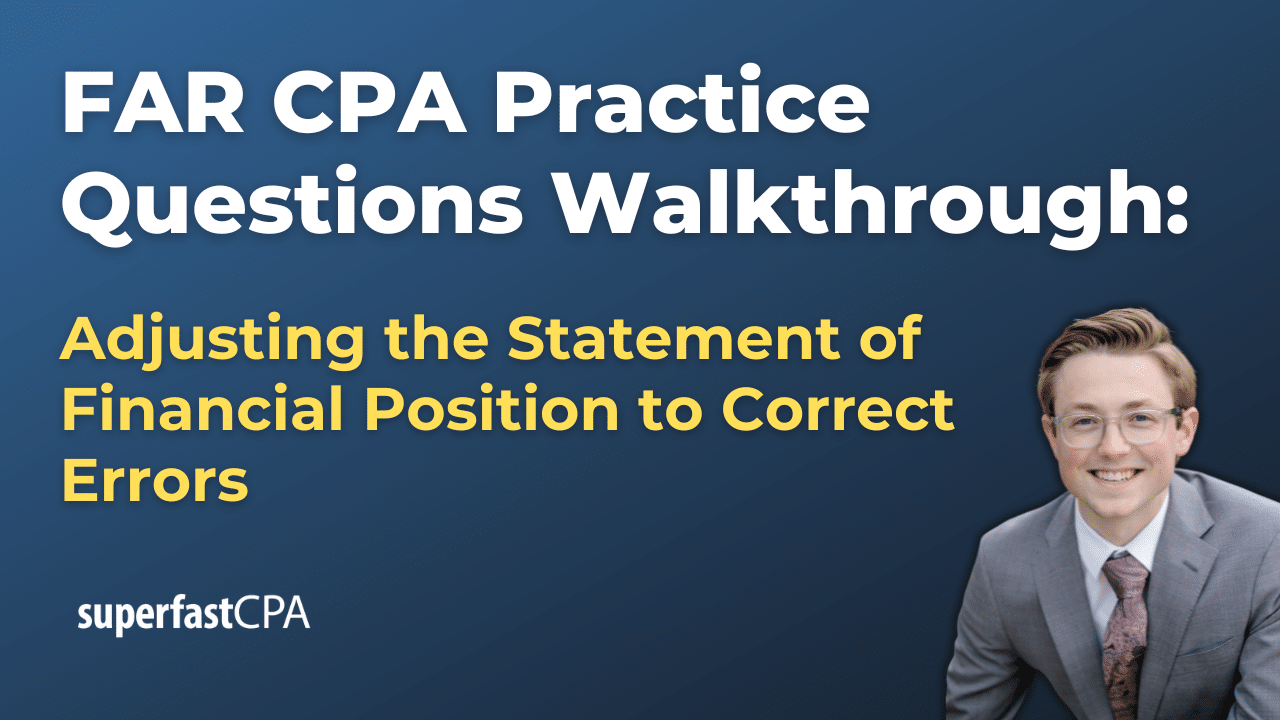 FAR CPA Practice Questions Walkthrough:

Adjusting the Statement of Financial Position to Correct Errors

superfastCPA